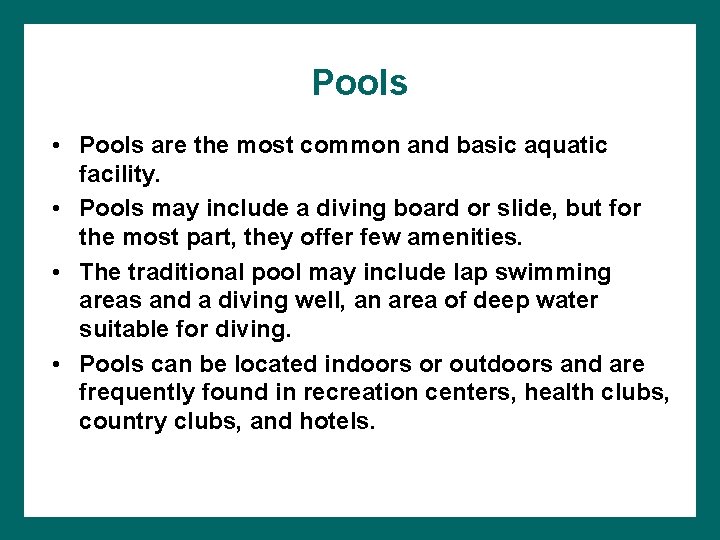 Pools

• Pools are the most common and basic aquatic facility.
• Pools may include a diving board or slide, but for the most part, they offer few amenities.
• The traditional pool may include lap swimming areas and a diving well, an area of deep water suitable for diving.
• Pools can be located indoors or outdoors and are frequently found in recreation centers, health clubs, country clubs, and hotels.